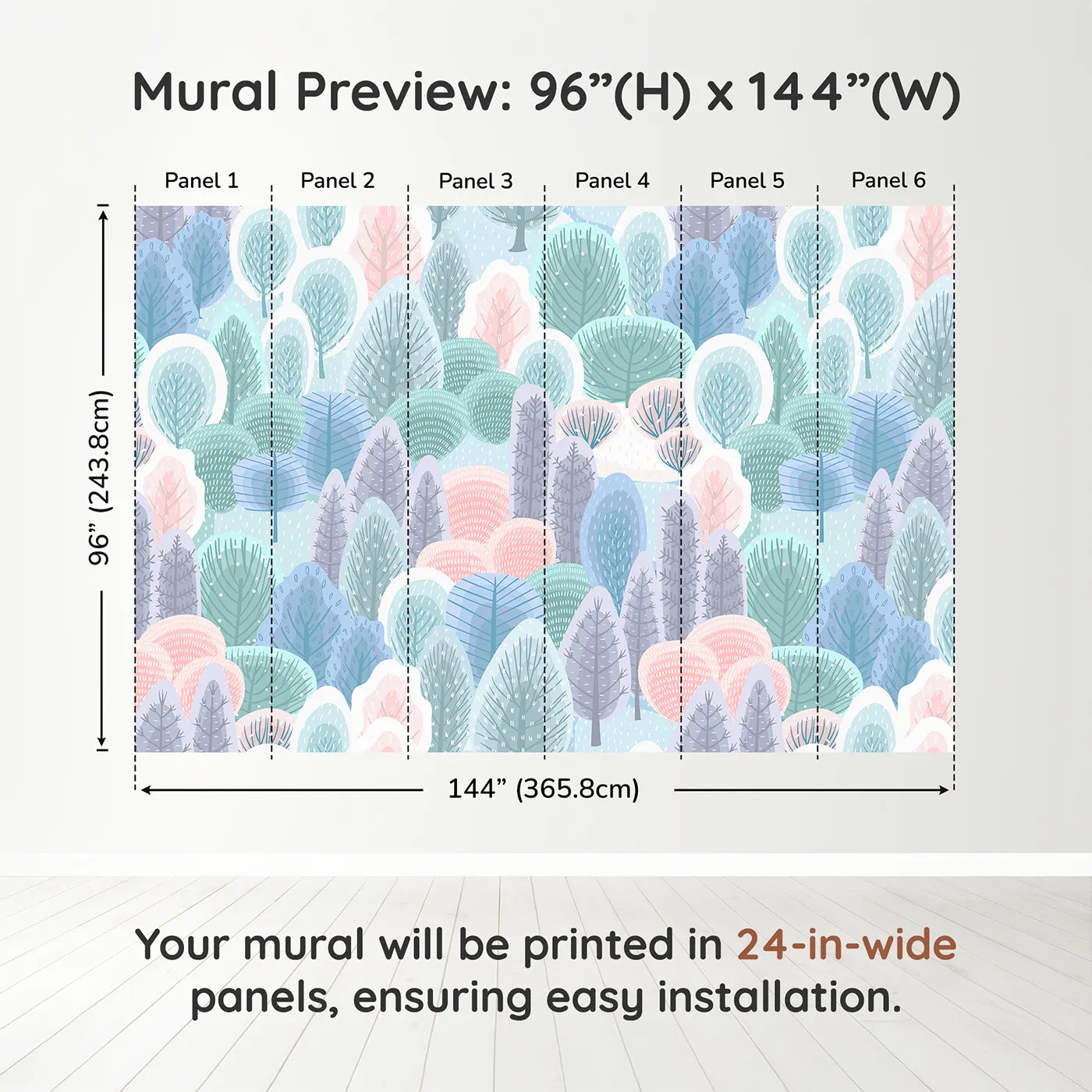 Mural Preview: 96”(H) x 144”(W)

Panel 1 Panel 2 Panel 3 Panel 4 Panel 5 Panel 6

96” (243.8cm)

144” (365.8cm)

Your mural will be printed in 24-in-wide panels, ensuring easy installation.